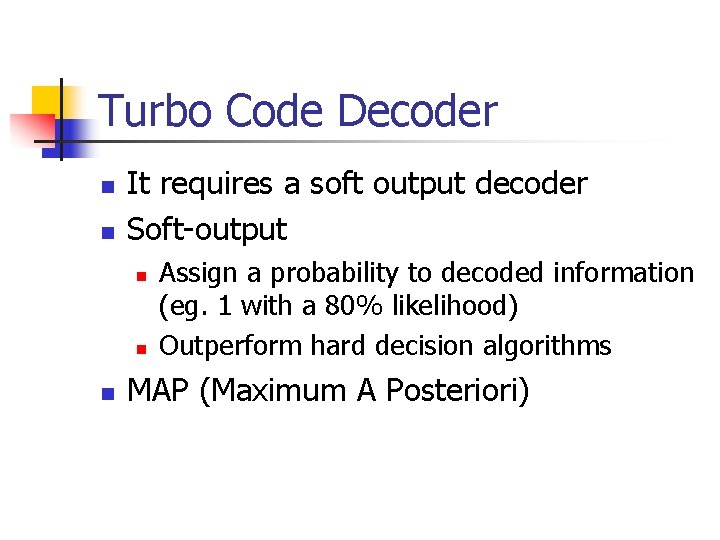 Turbo Code Decoder

It requires a soft output decoder

Soft-output

Assign a probability to decoded information (eg. 1 with a 80% likelihood)

Outperform hard decision algorithms

MAP (Maximum A Posteriori)